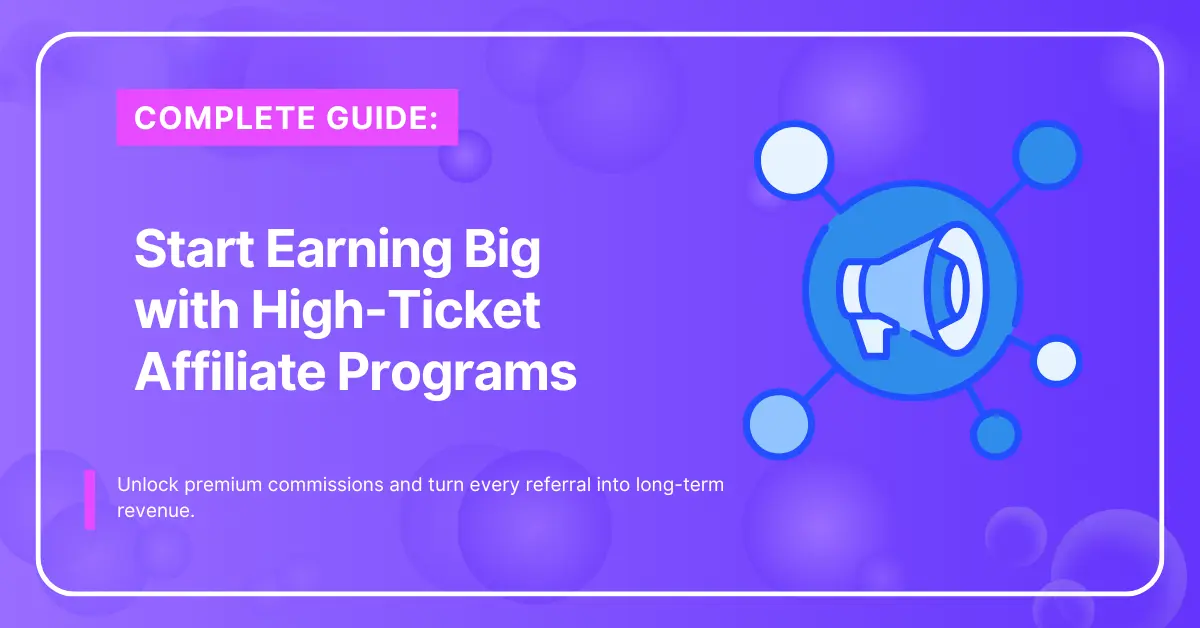 COMPLETE GUIDE:

Start Earning Big with High-Ticket Affiliate Programs

Unlock premium commissions and turn every referral into long-term revenue.